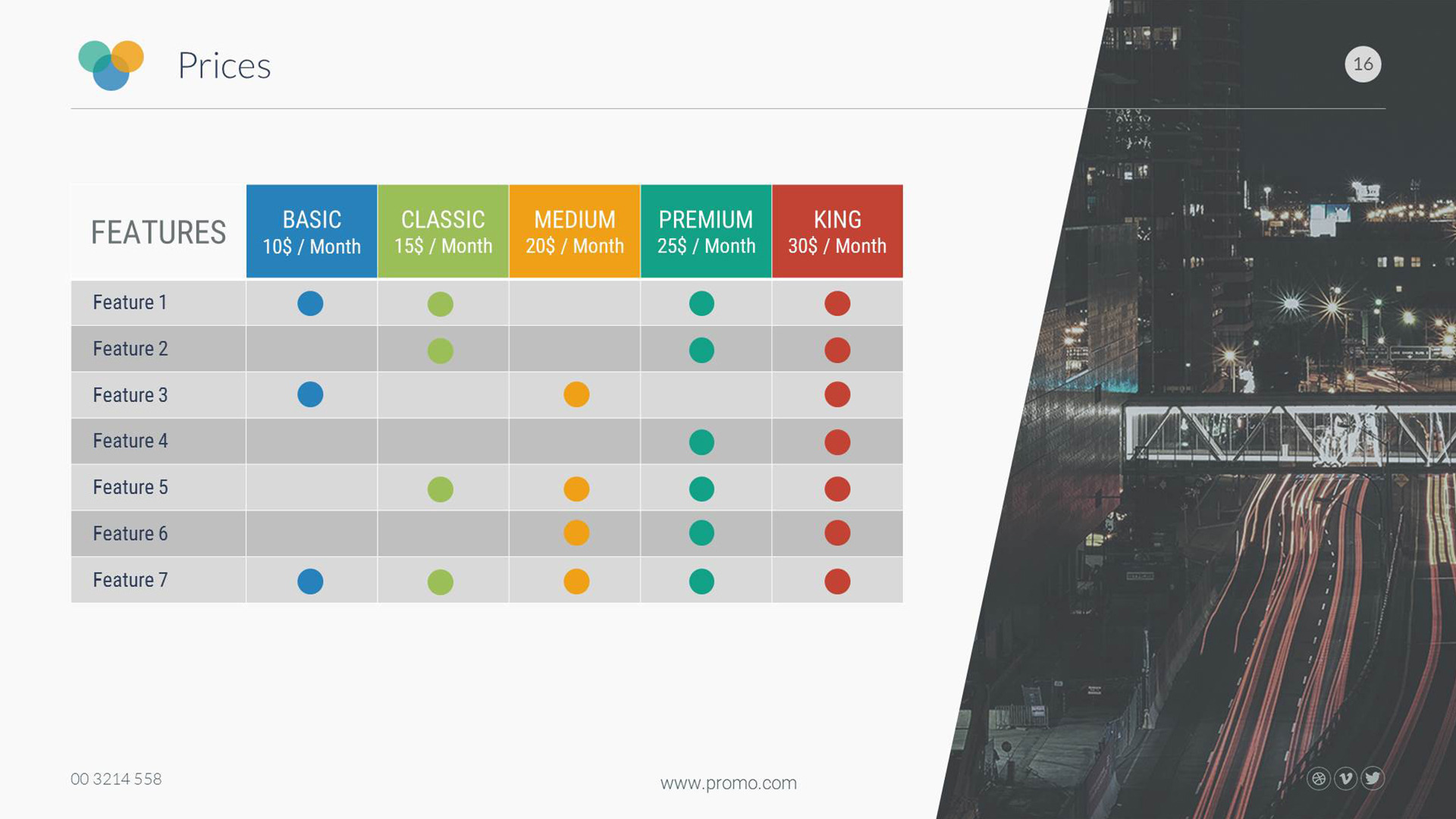 Prices

16

| FEATURES | BASIC 10$ / Month | CLASSIC 15$ / Month | MEDIUM 20$ / Month | PREMIUM 25$ / Month | KING 30$ / Month |
|---|---|---|---|---|---|
| Feature 1 | ● | ● | | ● | ● |
| Feature 2 | | ● | | ● | ● |
| Feature 3 | ● | | ● | | ● |
| Feature 4 | | | | ● | ● |
| Feature 5 | | ● | ● | ● | ● |
| Feature 6 | | | ● | ● | ● |
| Feature 7 | ● | ● | ● | ● | ● |

00 3214 558

www.promo.com